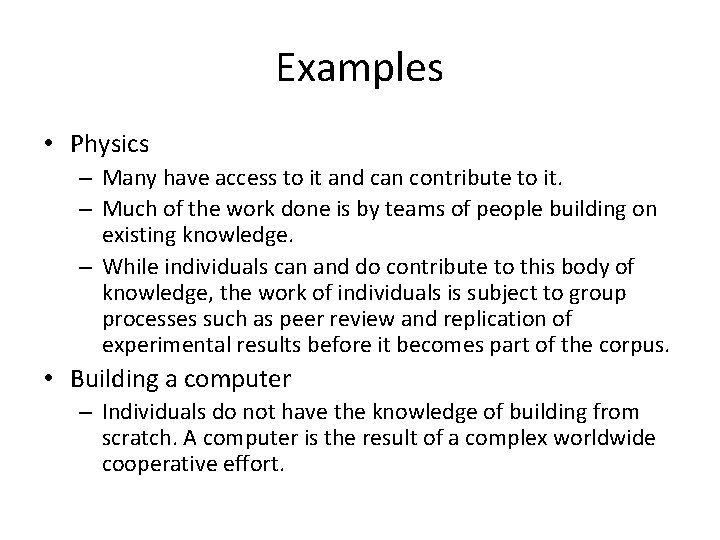 Examples

• Physics
– Many have access to it and can contribute to it.
– Much of the work done is by teams of people building on existing knowledge.
– While individuals can and do contribute to this body of knowledge, the work of individuals is subject to group processes such as peer review and replication of experimental results before it becomes part of the corpus.

• Building a computer
– Individuals do not have the knowledge of building from scratch. A computer is the result of a complex worldwide cooperative effort.